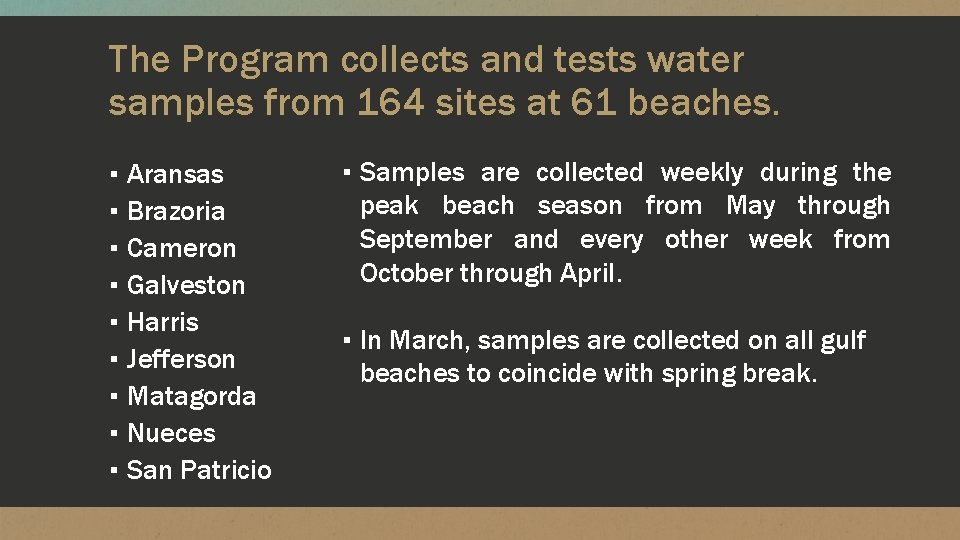 The Program collects and tests water samples from 164 sites at 61 beaches.

▪ Aransas
▪ Brazoria
▪ Cameron
▪ Galveston
▪ Harris
▪ Jefferson
▪ Matagorda
▪ Nueces
▪ San Patricio

▪ Samples are collected weekly during the peak beach season from May through September and every other week from October through April.

▪ In March, samples are collected on all gulf beaches to coincide with spring break.